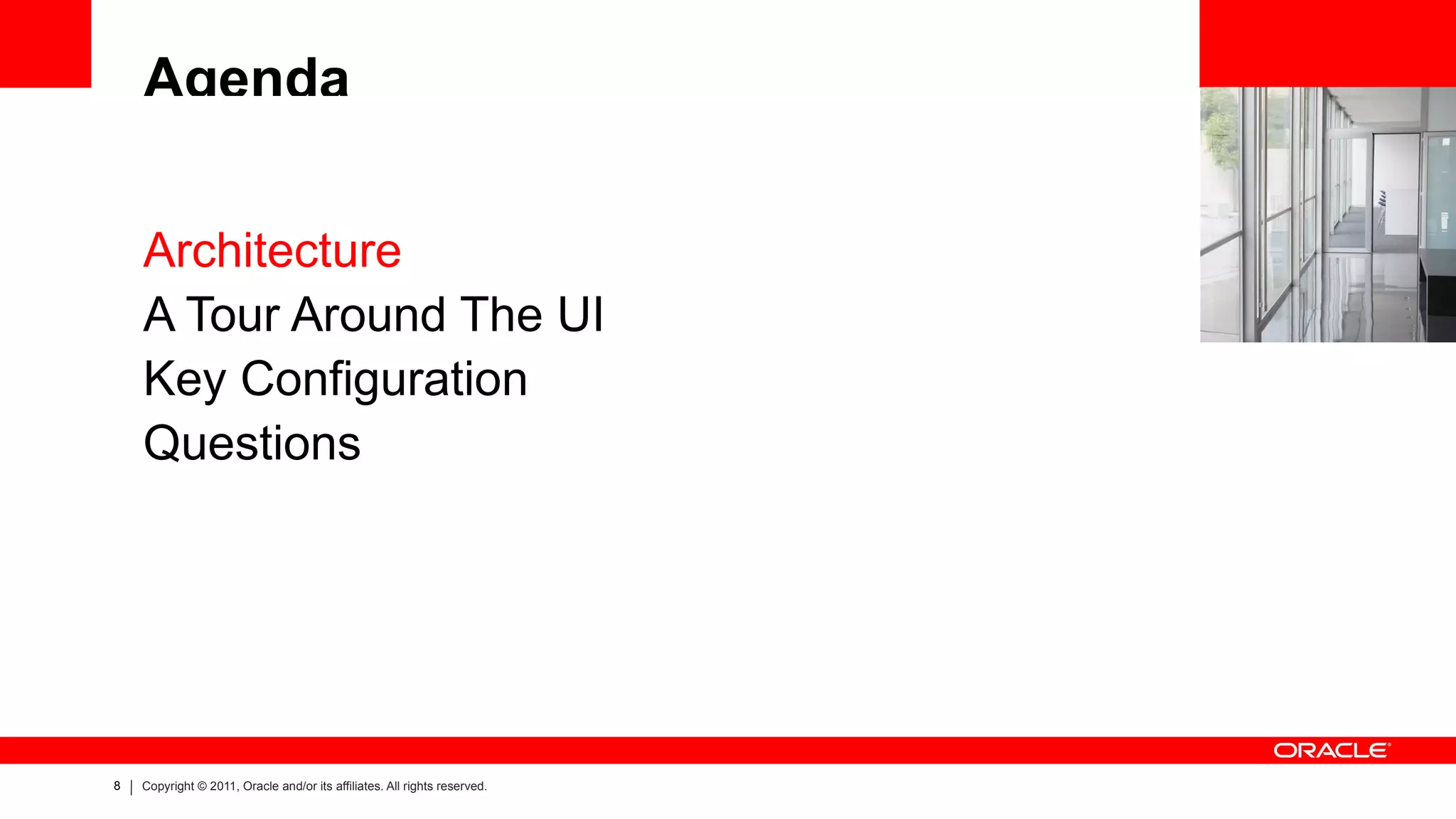 Agenda

Architecture
A Tour Around The UI
Key Configuration
Questions

ORACLE

8 | Copyright © 2011, Oracle and/or its affiliates. All rights reserved.